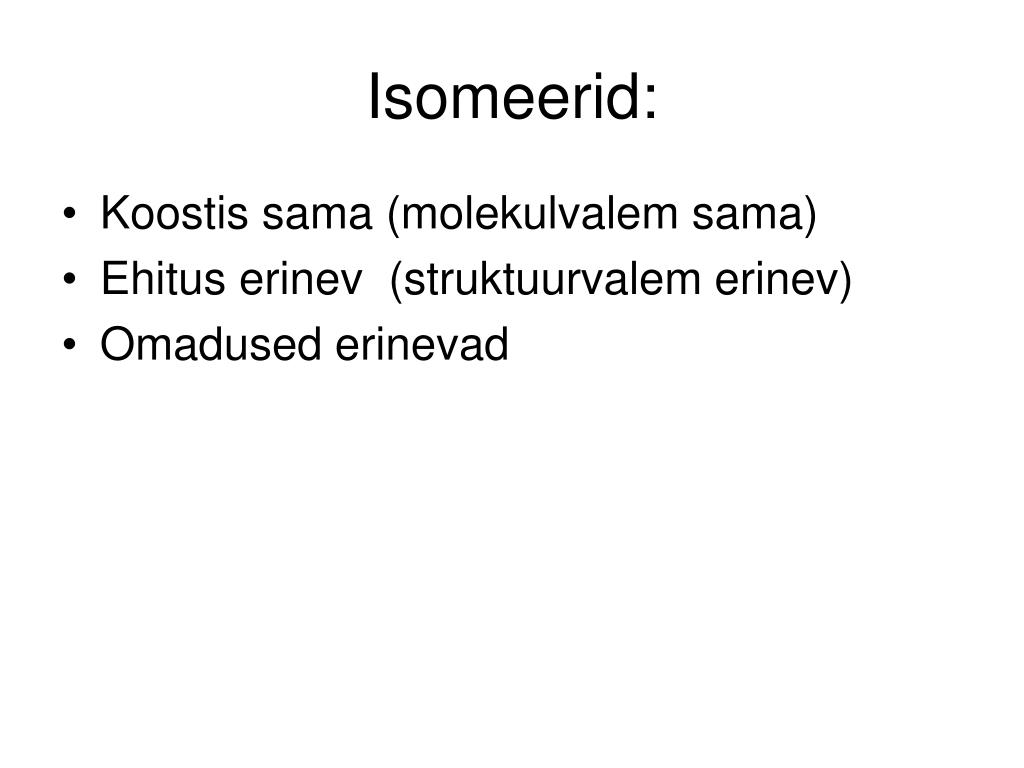 Isomeerid:

• Koostis sama (molekulvalem sama)
• Ehitus erinev  (struktuurvalem erinev)
• Omadused erinevad